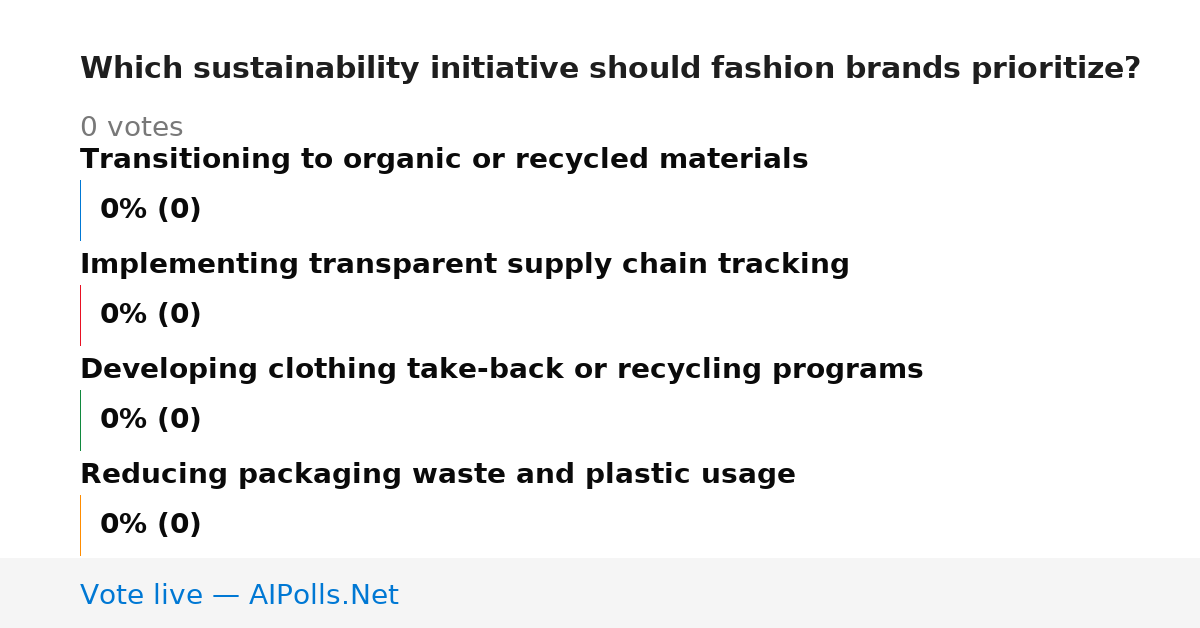 Which sustainability initiative should fashion brands prioritize?

0 votes

Transitioning to organic or recycled materials

0% (0)

Implementing transparent supply chain tracking

0% (0)

Developing clothing take-back or recycling programs

0% (0)

Reducing packaging waste and plastic usage

0% (0)

Vote live — AIPolls.Net